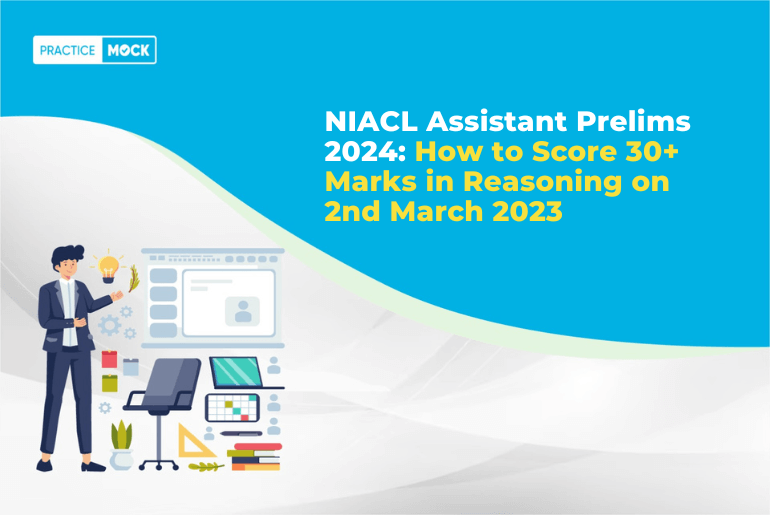 PRACTICE MOCK

NIACL Assistant Prelims 2024: How to Score 30+ Marks in Reasoning on 2nd March 2023